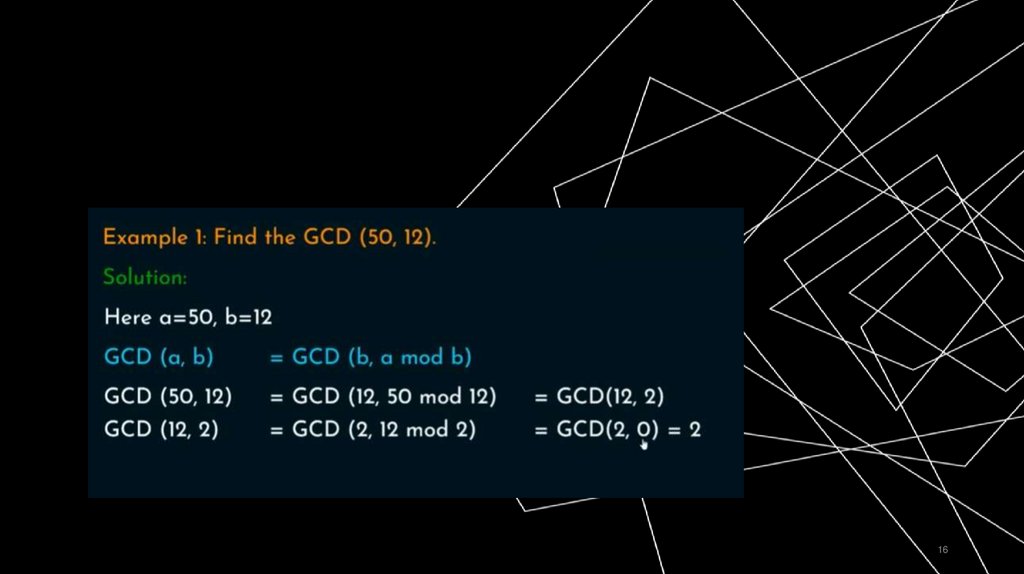 Example 1: Find the GCD (50, 12).

Solution:

Here a=50, b=12

GCD (a, b) = GCD (b, a mod b)

GCD (50, 12) = GCD (12, 50 mod 12) = GCD(12, 2)
GCD (12, 2) = GCD (2, 12 mod 2) = GCD(2, 0) = 2

16